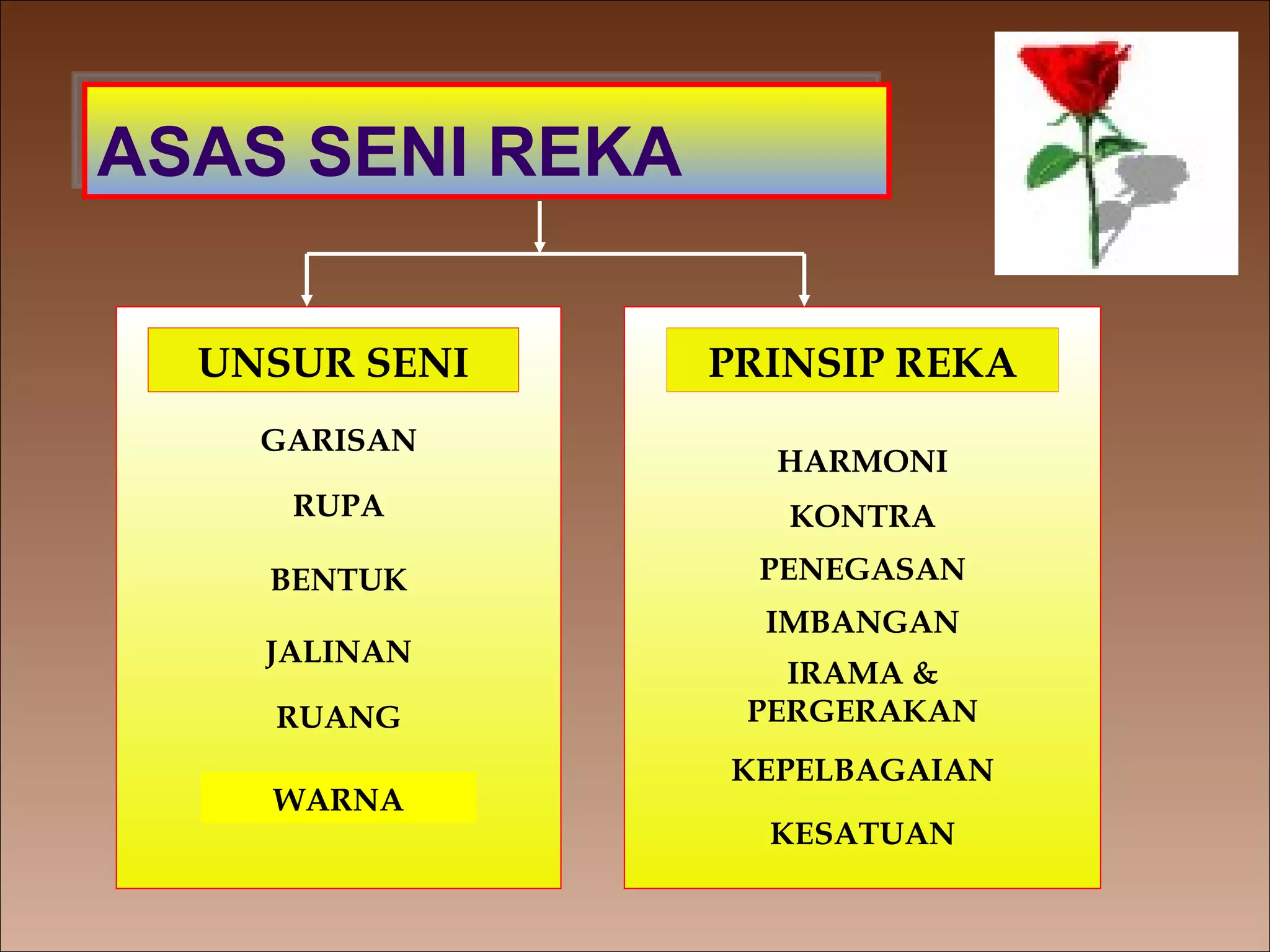 ASAS SENI REKA

UNSUR SENI

GARISAN

RUPA

BENTUK

JALINAN

RUANG

WARNA

PRINSIP REKA

HARMONI

KONTRA

PENEGASAN

IMBANGAN

IRAMA & PERGERAKAN

KEPELBAGAIAN

KESATUAN